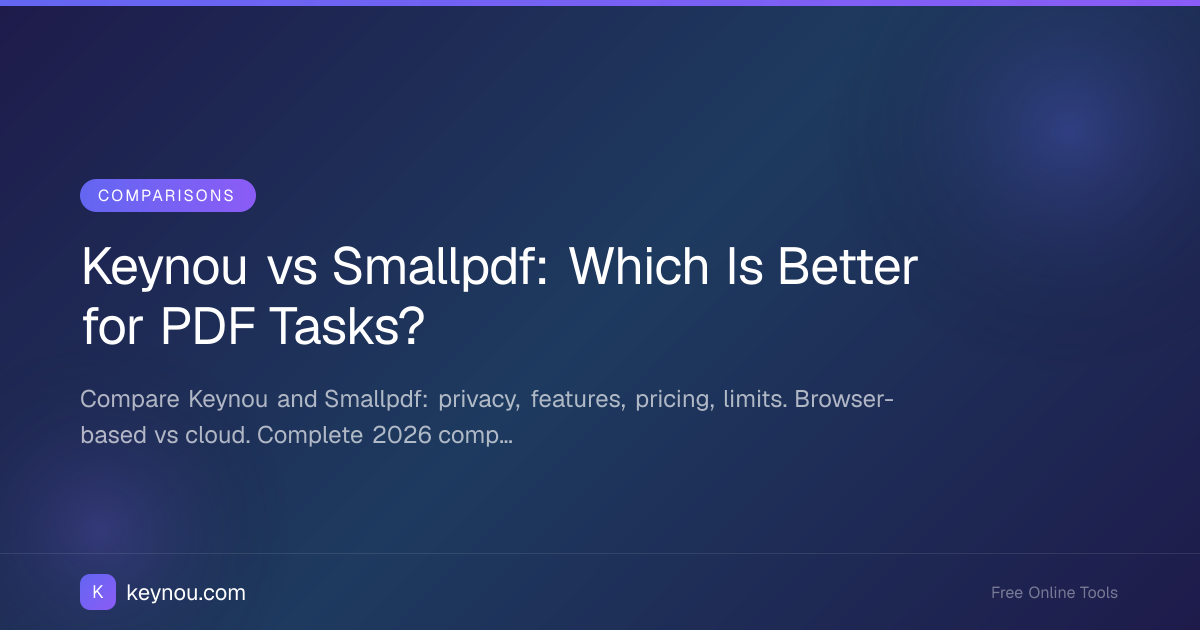 COMPARISONS

Keynou vs Smallpdf: Which Is Better for PDF Tasks?

Compare Keynou and Smallpdf: privacy, features, pricing, limits. Browser-based vs cloud. Complete 2026 comp...

K keynou.com

Free Online Tools